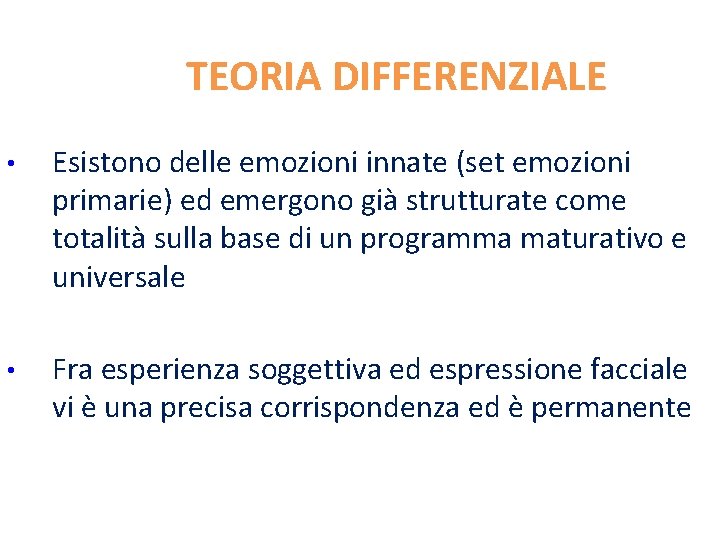 TEORIA DIFFERENZIALE

• Esistono delle emozioni innate (set emozioni primarie) ed emergono già strutturate come totalità sulla base di un programma maturativo e universale

• Fra esperienza soggettiva ed espressione facciale vi è una precisa corrispondenza ed è permanente